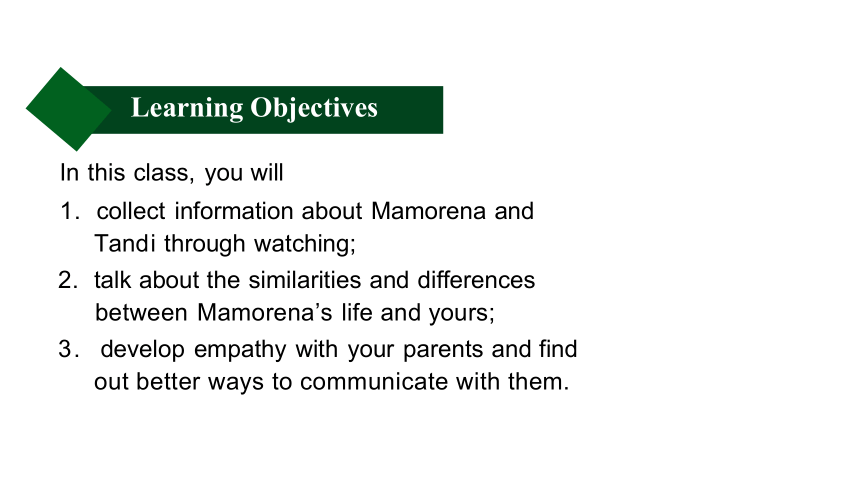 Learning Objectives

In this class, you will

1. collect information about Mamorena and Tandi through watching;

2. talk about the similarities and differences between Mamorena's life and yours;

3. develop empathy with your parents and find out better ways to communicate with them.